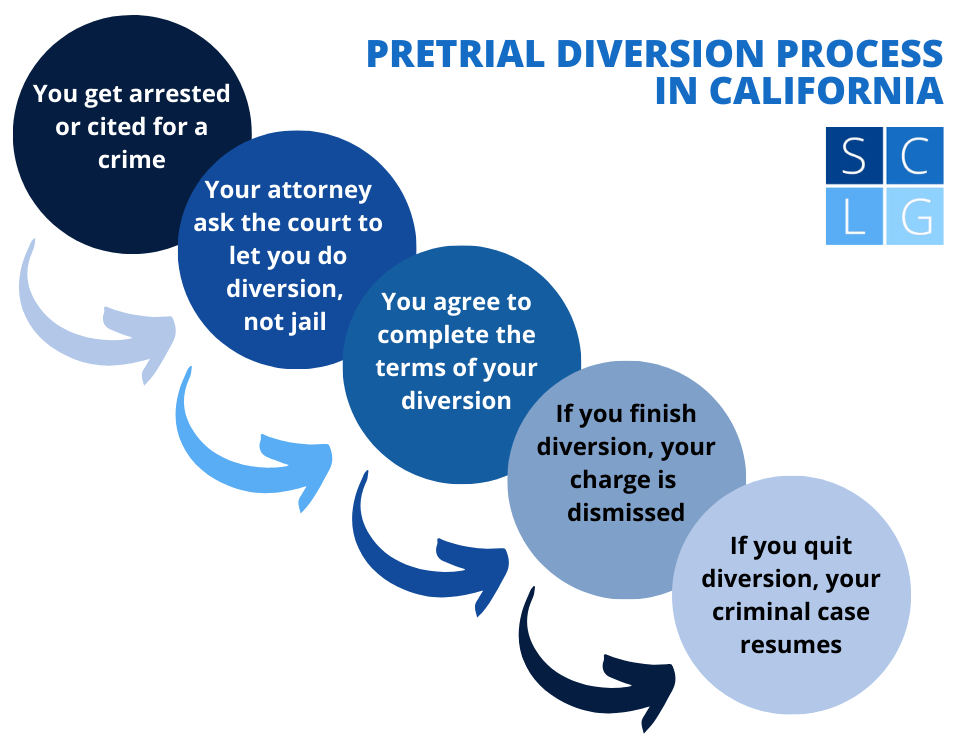 PRETRIAL DIVERSION PROCESS IN CALIFORNIA

S C
L G

You get arrested or cited for a crime

Your attorney ask the court to let you do diversion, not jail

You agree to complete the terms of your diversion

If you finish diversion, your charge is dismissed

If you quit diversion, your criminal case resumes